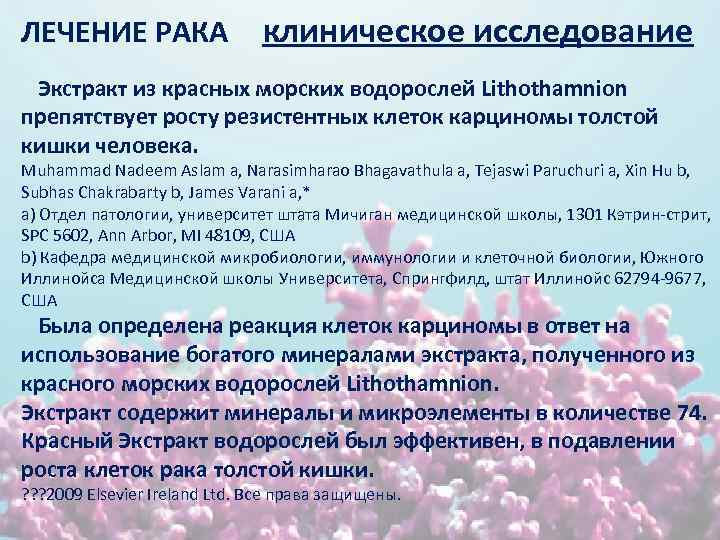 ЛЕЧЕНИЕ РАКА клиническое исследование

Экстракт из красных морских водорослей Lithothamnion препятствует росту резистентных клеток карциномы толстой кишки человека.
Muhammad Nadeem Aslam a, Narasimharao Bhagavathula a, Tejaswi Paruchuri a, Xin Hu b, Subhas Chakrabarty b, James Varani a,*
a) Отдел патологии, университет штата Мичиган медицинской школы, 1301 Кэтрин-стрит, SPC 5602, Ann Arbor, MI 48109, США
b) Кафедра медицинской микробиологии, иммунологии и клеточной биологии, Южного Иллинойса Медицинской школы Университета, Спрингфилд, штат Иллинойс 62794-9677, США

Была определена реакция клеток карциномы в ответ на использование богатого минералами экстракта, полученного из красного морских водорослей Lithothamnion.
Экстракт содержит минералы и микроэлементы в количестве 74.
Красный Экстракт водорослей был эффективен, в подавлении роста клеток рака толстой кишки.
???2009 Elsevier Ireland Ltd. Все права защищены.